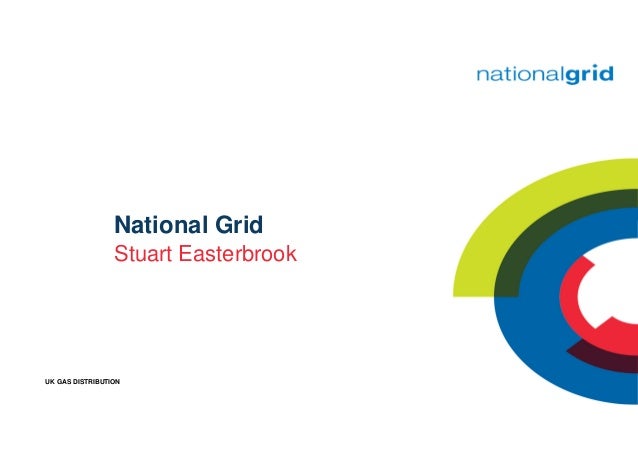 nationalgrid

National Grid
Stuart Easterbrook

UK GAS DISTRIBUTION